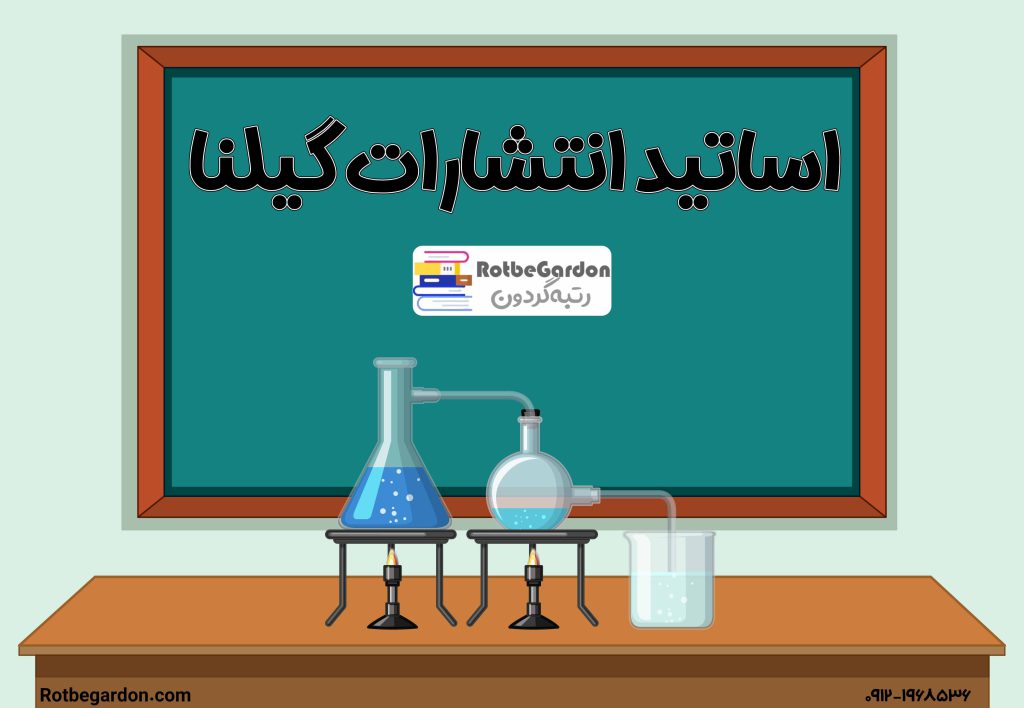 اساتید انتشارات گیلنا

RotbeGardon
رتبه‌گردون

Rotbegardon.com

۰۹۱۲-۱۹۶۸۵۳۶